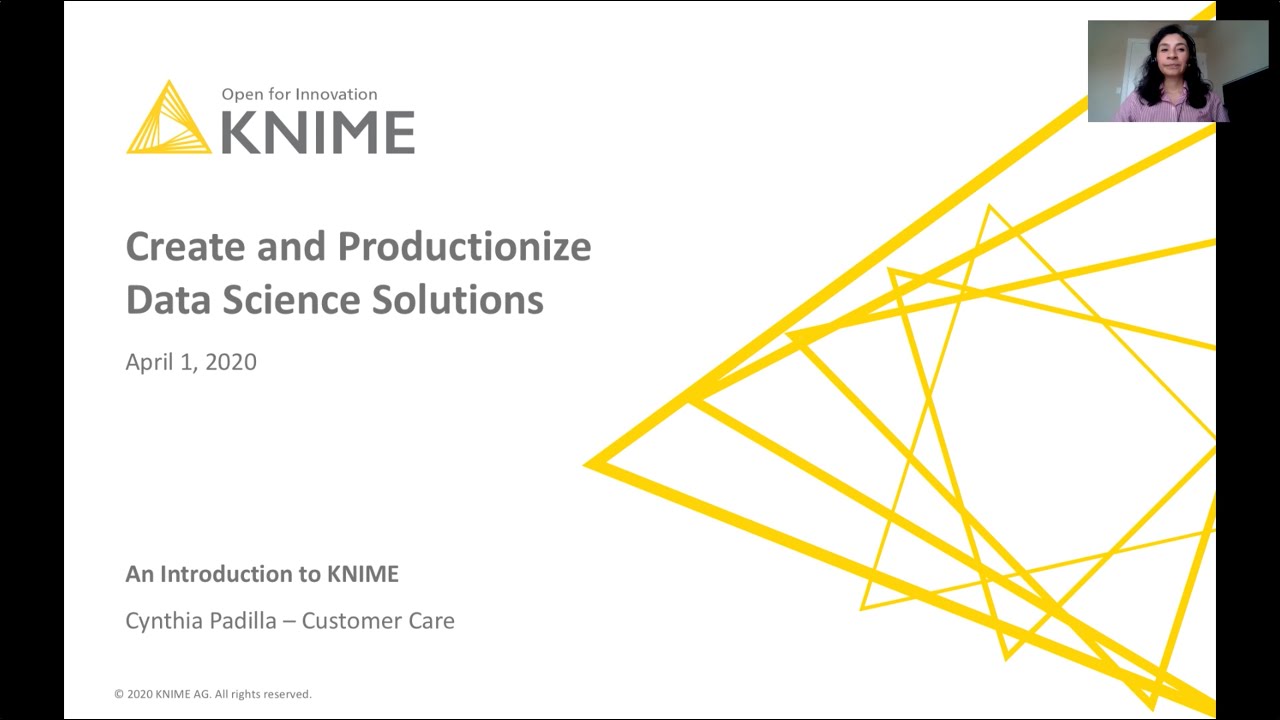 Open for Innovation
KNIME

Create and Productionize Data Science Solutions

April 1, 2020

An Introduction to KNIME

Cynthia Padilla – Customer Care

© 2020 KNIME AG. All rights reserved.